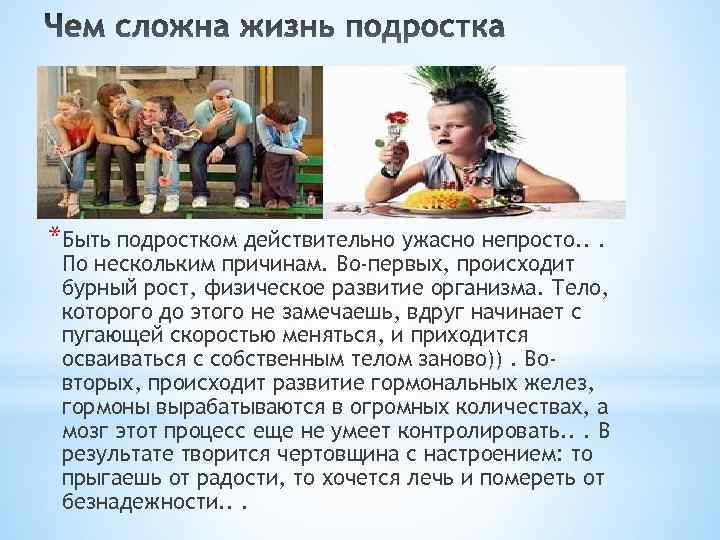 Чем сложна жизнь подростка

*Быть подростком действительно ужасно непросто.. . По нескольким причинам. Во-первых, происходит бурный рост, физическое развитие организма. Тело, которого до этого не замечаешь, вдруг начинает с пугающей скоростью меняться, и приходится осваиваться с собственным телом заново)) . Во-вторых, происходит развитие гормональных желез, гормоны вырабатываются в огромных количествах, а мозг этот процесс еще не умеет контролировать.. . В результате творится чертовщина с настроением: то прыгаешь от радости, то хочется лечь и помереть от безнадежности.. .